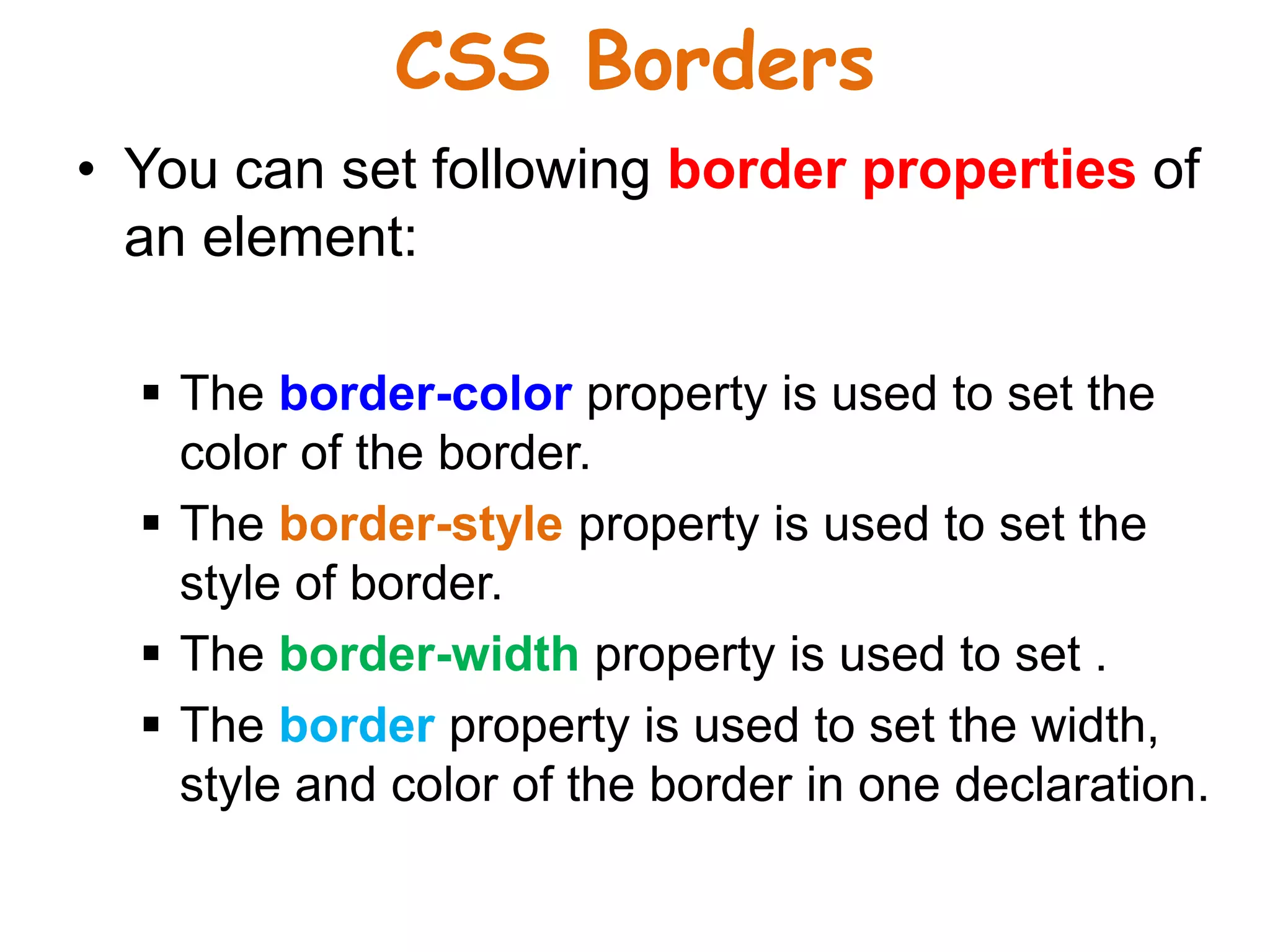 CSS Borders

• You can set following border properties of an element:

▪ The border-color property is used to set the color of the border.
▪ The border-style property is used to set the style of border.
▪ The border-width property is used to set .
▪ The border property is used to set the width, style and color of the border in one declaration.